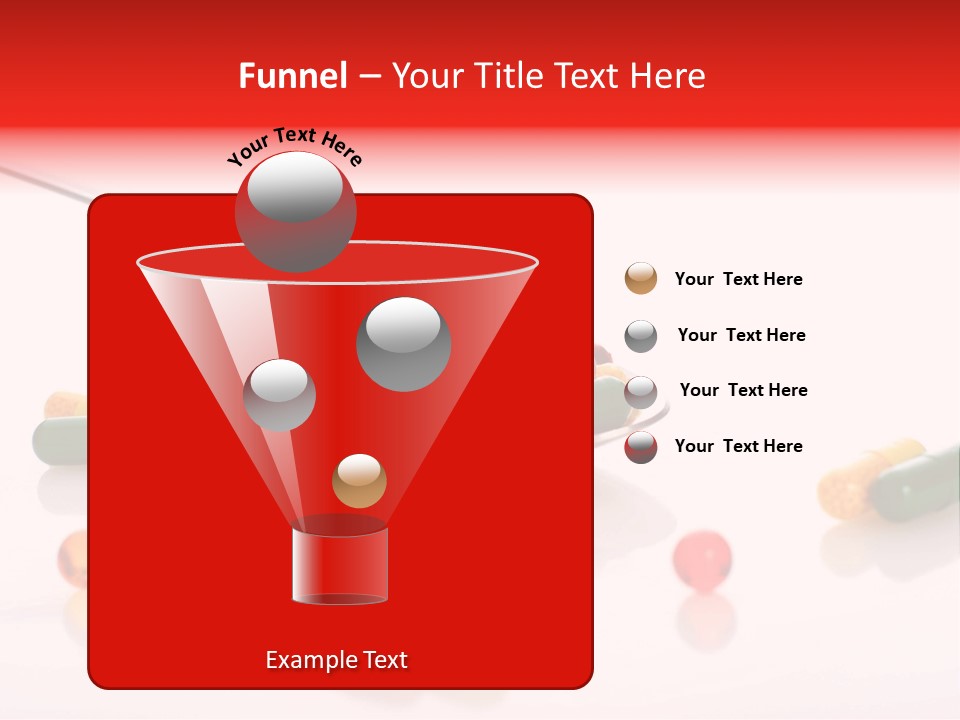 Funnel – Your Title Text Here

Your Text Here

Your Text Here

Your Text Here

Your Text Here

Your Text Here

Example Text